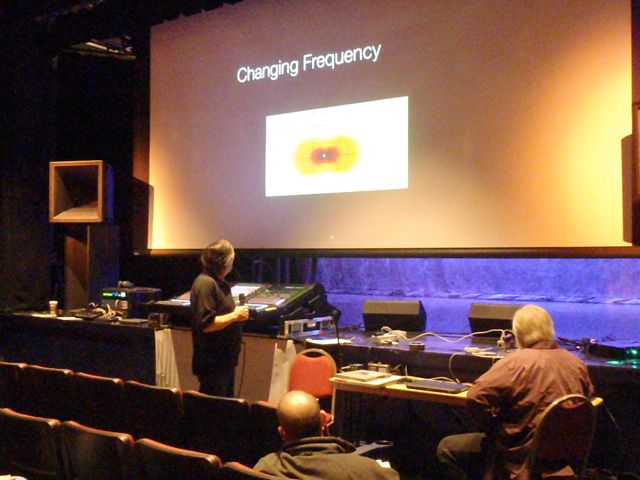 Changing Frequency